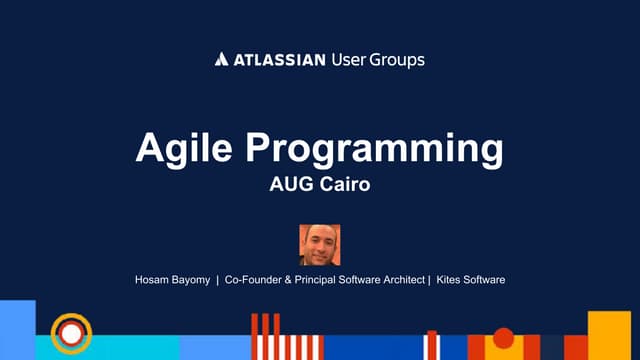 ATLASSIAN User Groups

Agile Programming
AUG Cairo

Hosam Bayomy | Co-Founder & Principal Software Architect | Kites Software